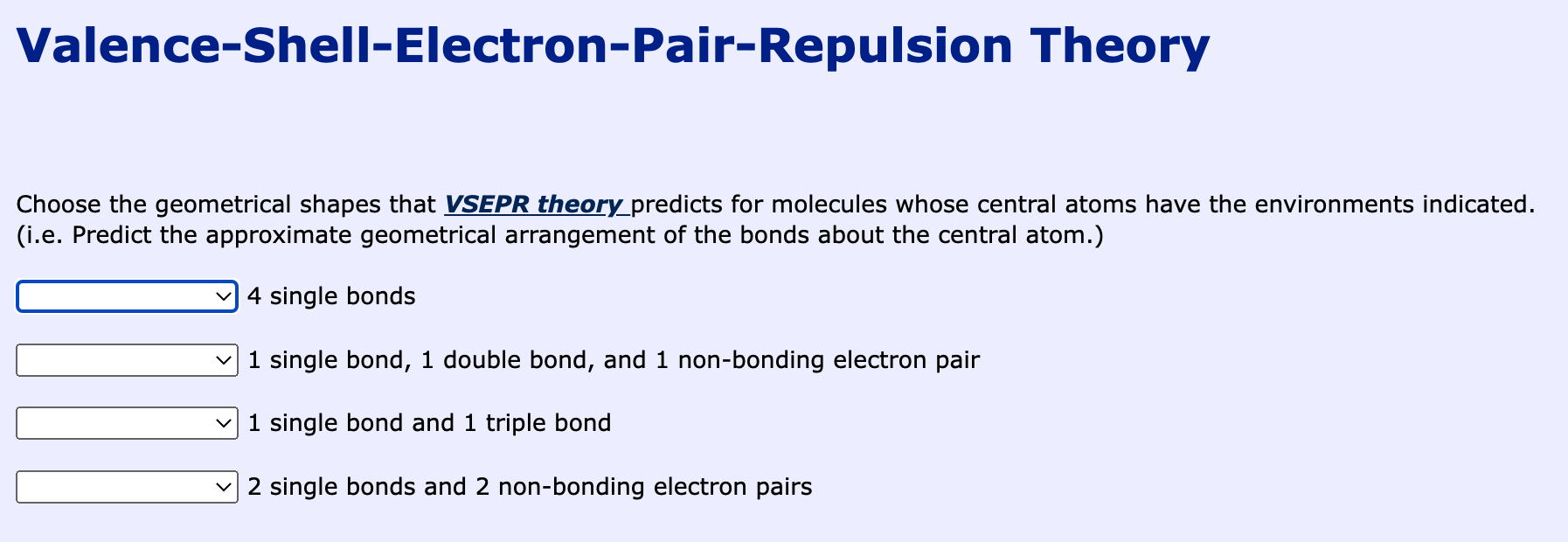 Valence-Shell-Electron-Pair-Repulsion Theory

Choose the geometrical shapes that VSEPR theory predicts for molecules whose central atoms have the environments indicated. (i.e. Predict the approximate geometrical arrangement of the bonds about the central atom.)

4 single bonds

1 single bond, 1 double bond, and 1 non-bonding electron pair

1 single bond and 1 triple bond

2 single bonds and 2 non-bonding electron pairs